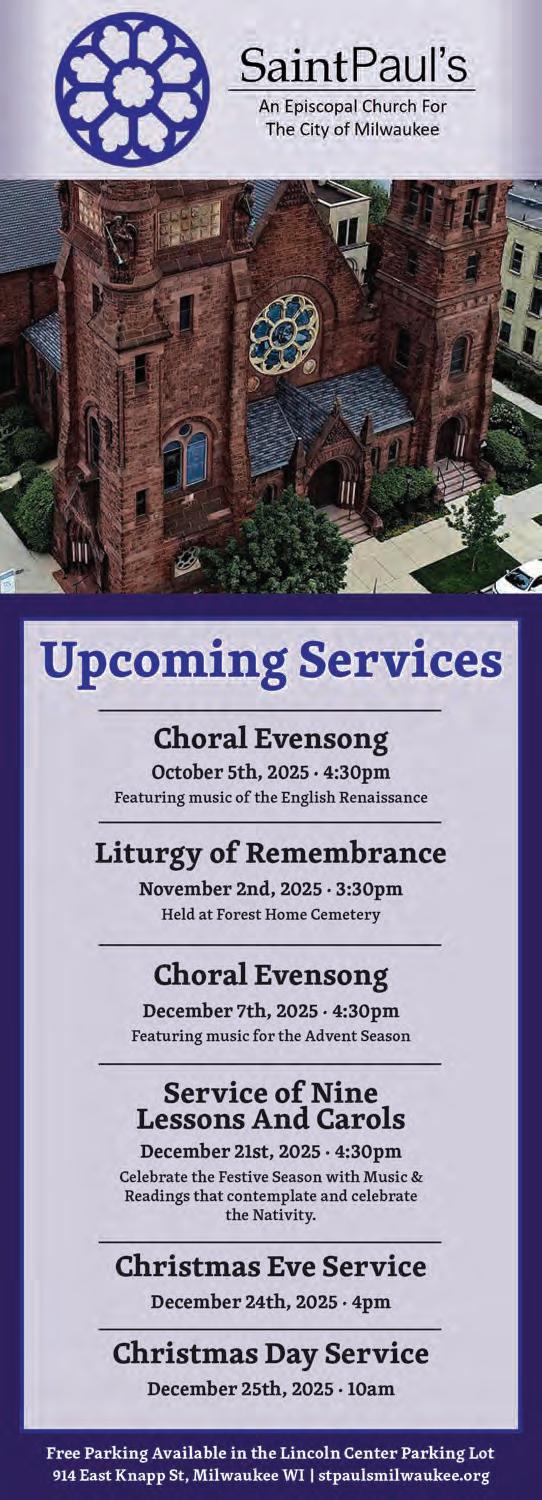 SaintPaul's
An Episcopal Church For The City of Milwaukee

Upcoming Services

Choral Evensong
October 5th, 2025 · 4:30pm
Featuring music of the English Renaissance

Liturgy of Remembrance
November 2nd, 2025 · 3:30pm
Held at Forest Home Cemetery

Choral Evensong
December 7th, 2025 · 4:30pm
Featuring music for the Advent Season

Service of Nine Lessons And Carols
December 21st, 2025 · 4:30pm
Celebrate the Festive Season with Music & Readings that contemplate and celebrate the Nativity.

Christmas Eve Service
December 24th, 2025 · 4pm

Christmas Day Service
December 25th, 2025 · 10am

Free Parking Available in the Lincoln Center Parking Lot
914 East Knapp St, Milwaukee WI | stpaulsmilwaukee.org